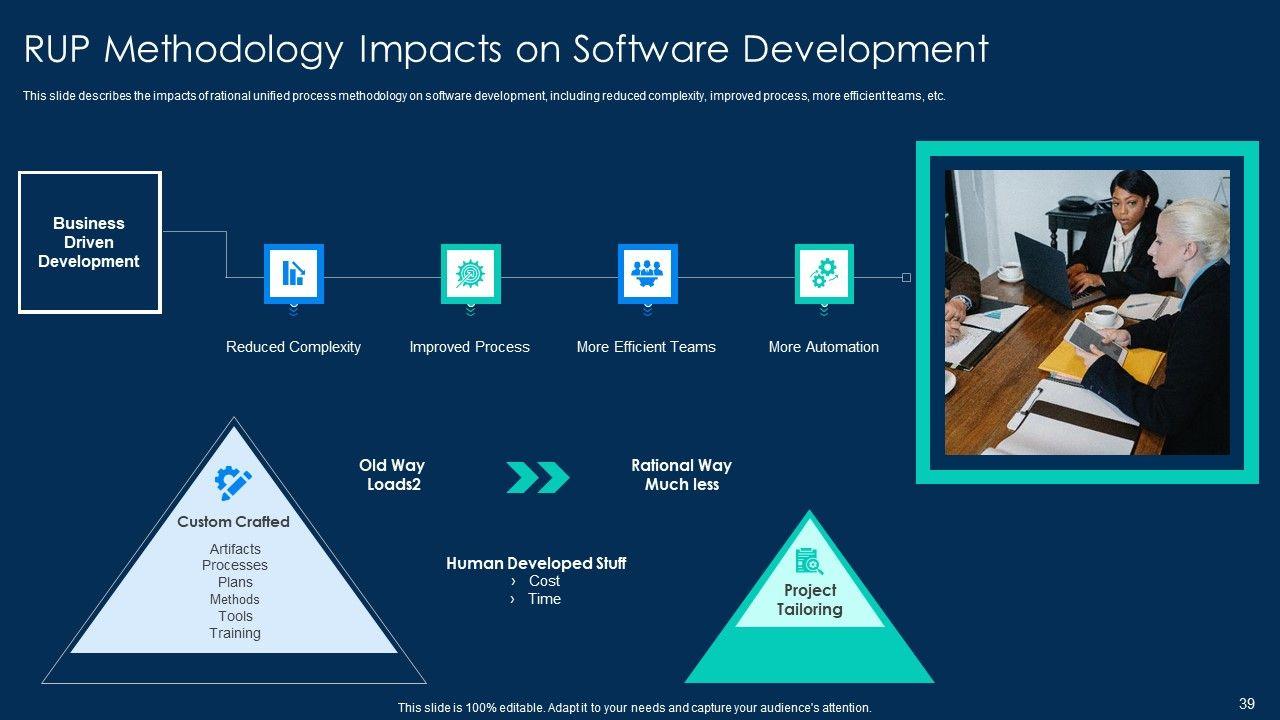 RUP Methodology Impacts on Software Development

This slide describes the impacts of rational unified process methodology on software development, including reduced complexity, improved process, more efficient teams, etc.

Business Driven Development

Reduced Complexity

Improved Process

More Efficient Teams

More Automation

Custom Crafted

Artifacts
Processes
Plans
Methods
Tools
Training

Old Way
Loads2

Rational Way
Much less

Human Developed Stuff
› Cost
› Time

Project Tailoring

This slide is 100% editable. Adapt it to your needs and capture your audience's attention.

39